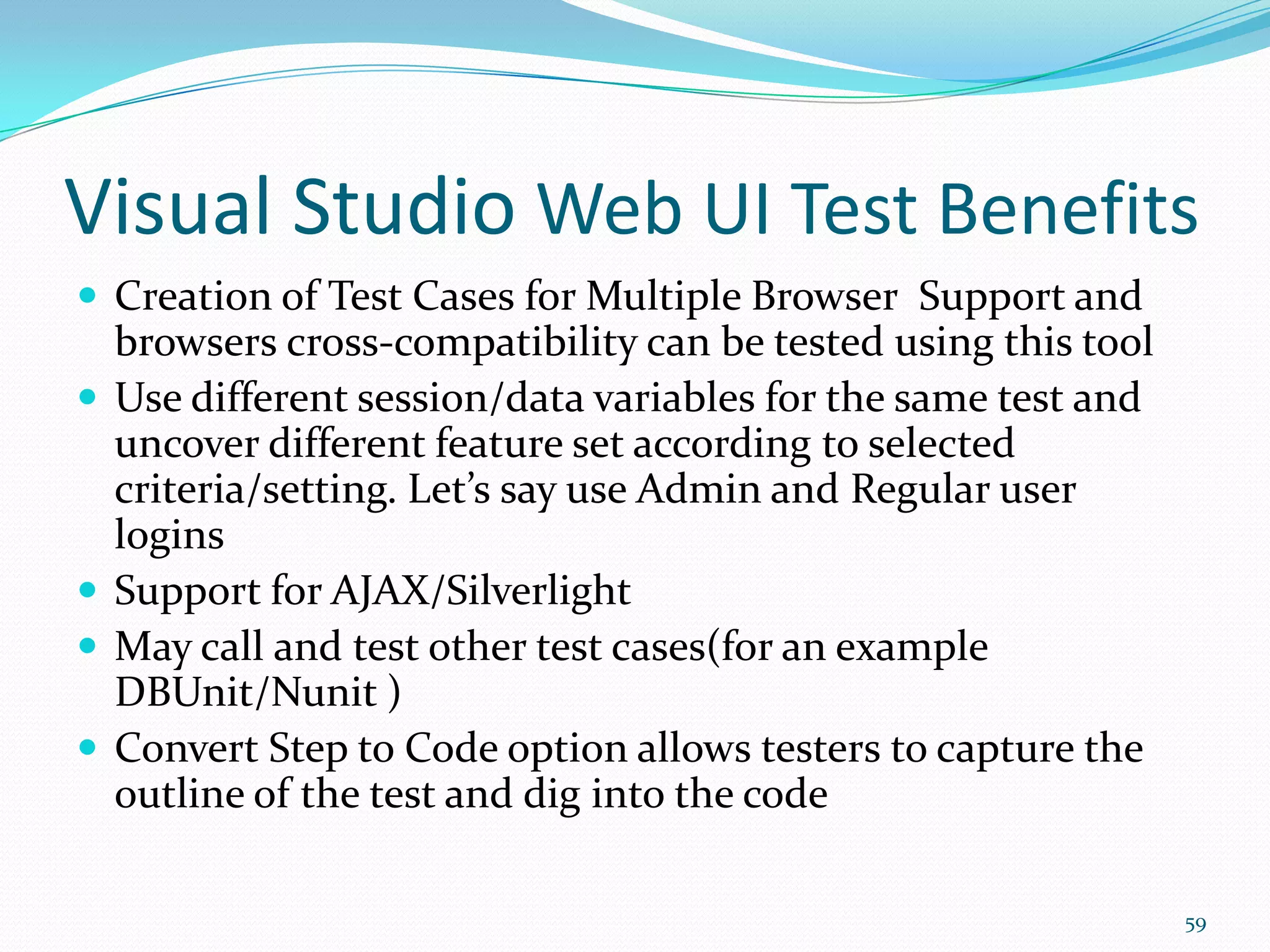 Visual Studio Web UI Test Benefits

- Creation of Test Cases for Multiple Browser Support and browsers cross-compatibility can be tested using this tool
- Use different session/data variables for the same test and uncover different feature set according to selected criteria/setting. Let’s say use Admin and Regular user logins
- Support for AJAX/Silverlight
- May call and test other test cases(for an example DBUnit/Nunit )
- Convert Step to Code option allows testers to capture the outline of the test and dig into the code

59